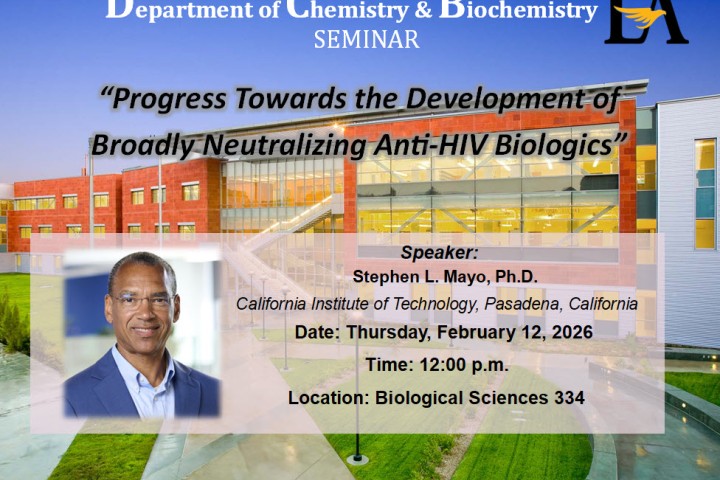 Department of Chemistry & Biochemistry
SEMINAR

LA

"Progress Towards the Development of Broadly Neutralizing Anti-HIV Biologics"

Speaker:
Stephen L. Mayo, Ph.D.
California Institute of Technology, Pasadena, California
Date: Thursday, February 12, 2026
Time: 12:00 p.m.
Location: Biological Sciences 334